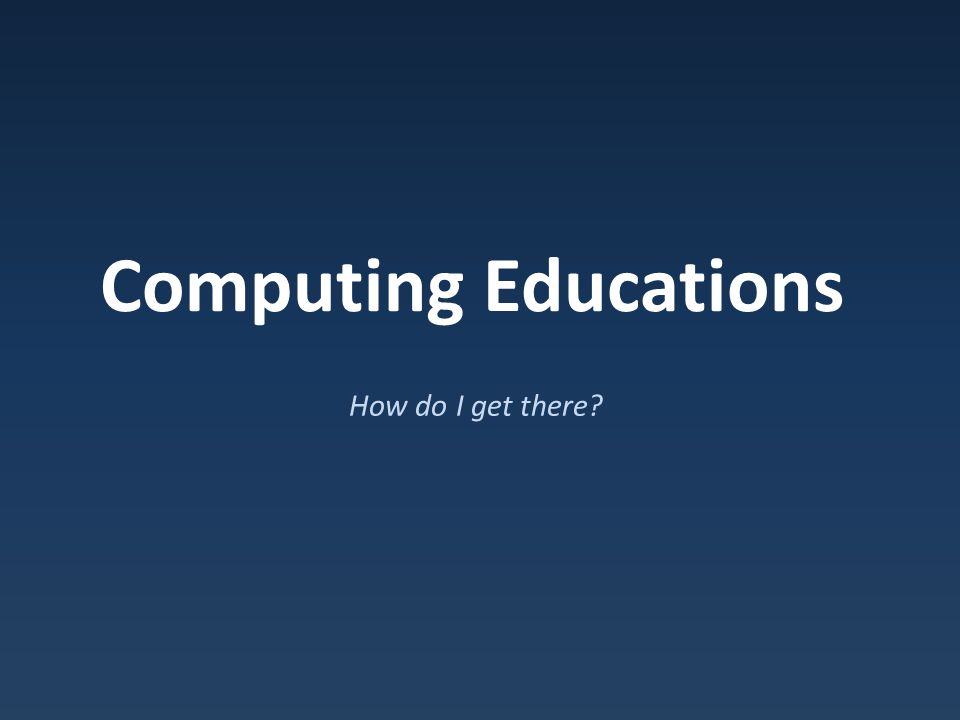 Computing Educations

How do I get there?